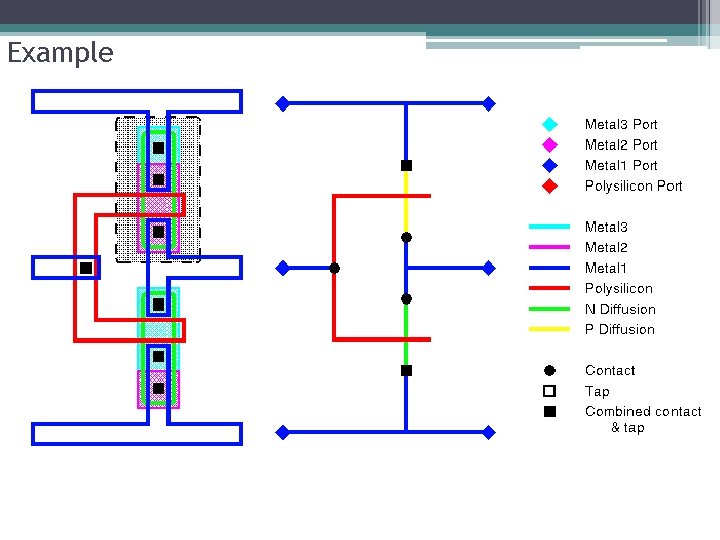 Example

Metal3 Port
Metal2 Port
Metal1 Port
Polysilicon Port

Metal3
Metal2
Metal1
Polysilicon
N Diffusion
P Diffusion

Contact
Tap
Combined contact & tap